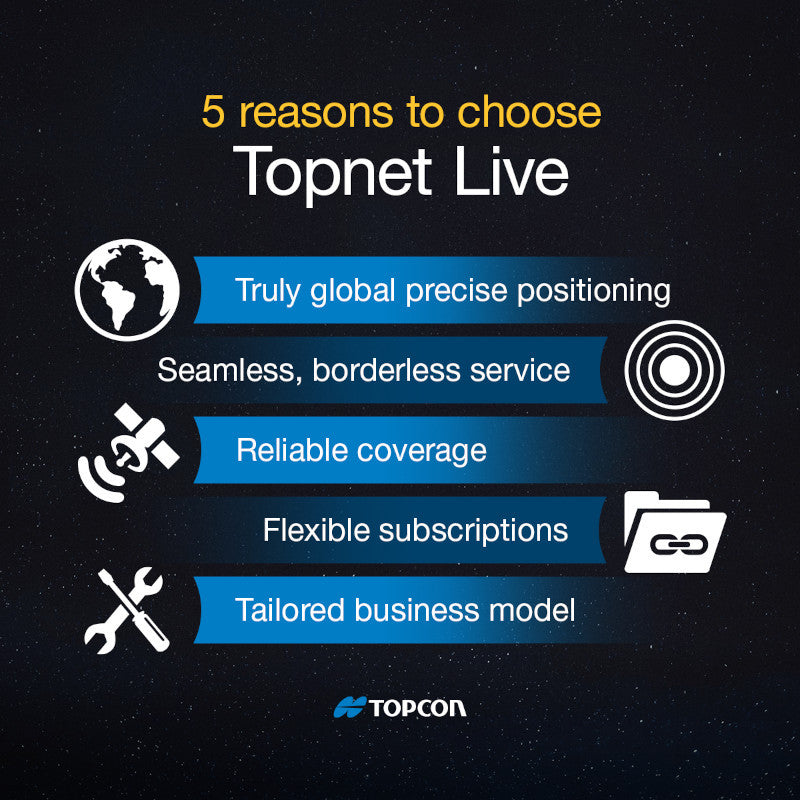 5 reasons to choose
Topnet Live

Truly global precise positioning

Seamless, borderless service

Reliable coverage

Flexible subscriptions

Tailored business model

TOPCON